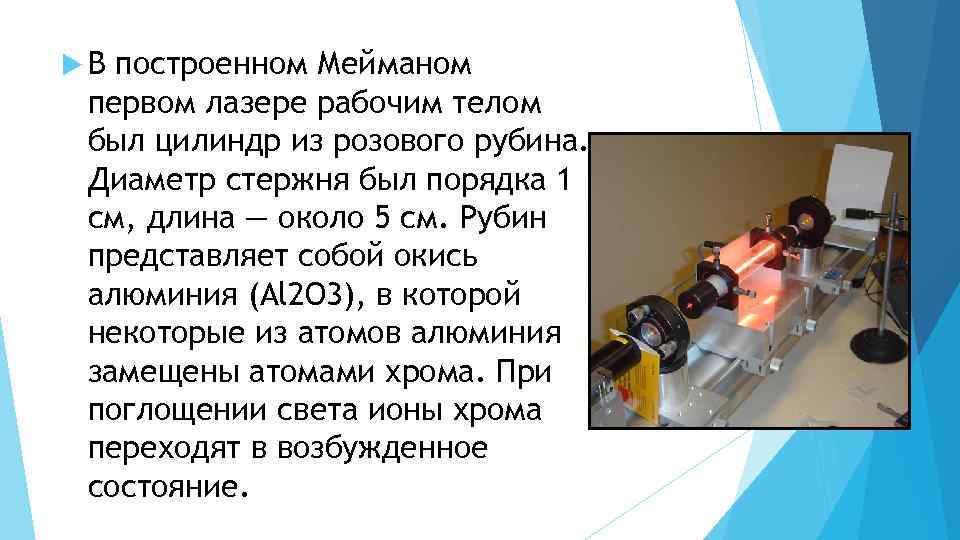 В построенном Мейманом первом лазере рабочим телом был цилиндр из розового рубина. Диаметр стержня был порядка 1 см, длина — около 5 см. Рубин представляет собой окись алюминия (Al2O3), в которой некоторые из атомов алюминия замещены атомами хрома. При поглощении света ионы хрома переходят в возбужденное состояние.